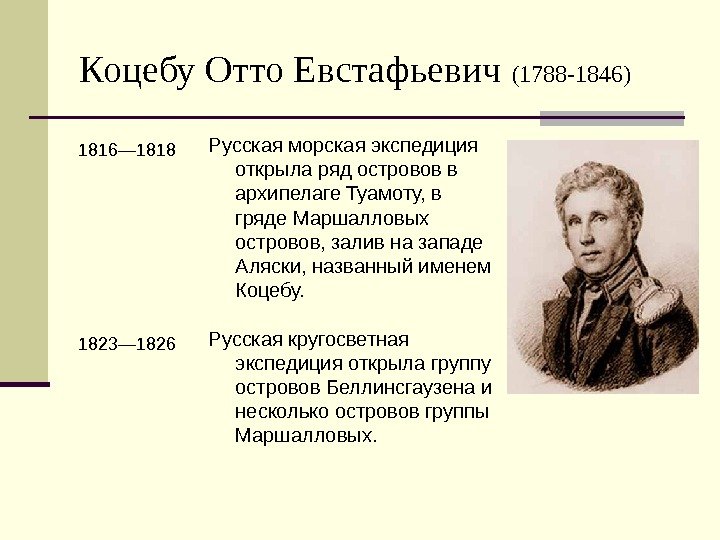 Коцебу Отто Евстафьевич (1788-1846)

1816—1818

Русская морская экспедиция открыла ряд островов в архипелаге Туамоту, в гряде Маршалловых островов, залив на западе Аляски, названный именем Коцебу.

1823—1826

Русская кругосветная экспедиция открыла группу островов Беллинсгаузена и несколько островов группы Маршалловых.